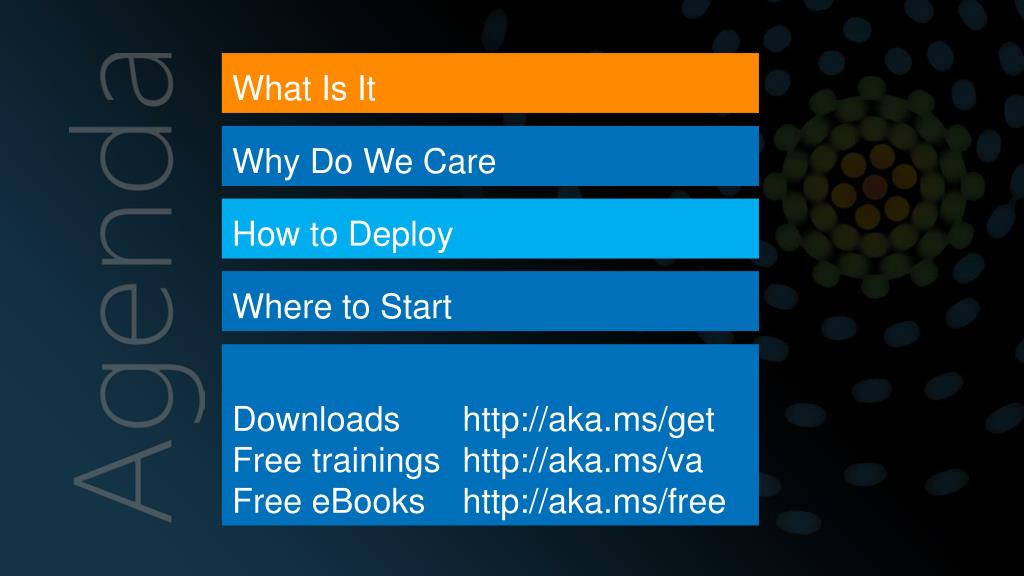 Agenda

What Is It

Why Do We Care

How to Deploy

Where to Start

Downloads http://aka.ms/get
Free trainings http://aka.ms/va
Free eBooks http://aka.ms/free